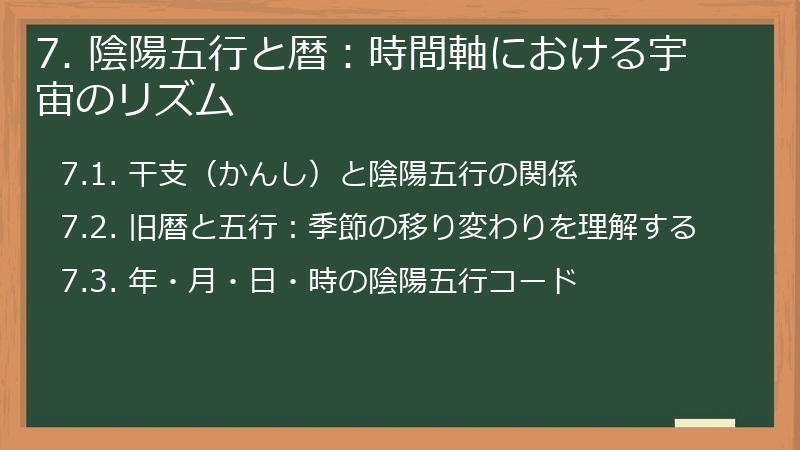 7. 陰陽五行と暦：時間軸における宇宙のリズム

7.1. 干支（かんし）と陰陽五行の関係

7.2. 旧暦と五行：季節の移り変わりを理解する

7.3. 年・月・日・時の陰陽五行コード